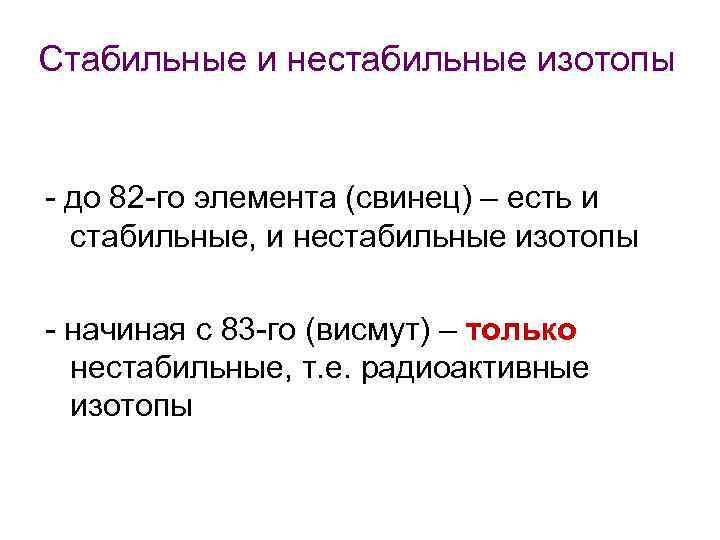 Стабильные и нестабильные изотопы

- до 82-го элемента (свинец) – есть и стабильные, и нестабильные изотопы

- начиная с 83-го (висмут) – только нестабильные, т.е. радиоактивные изотопы